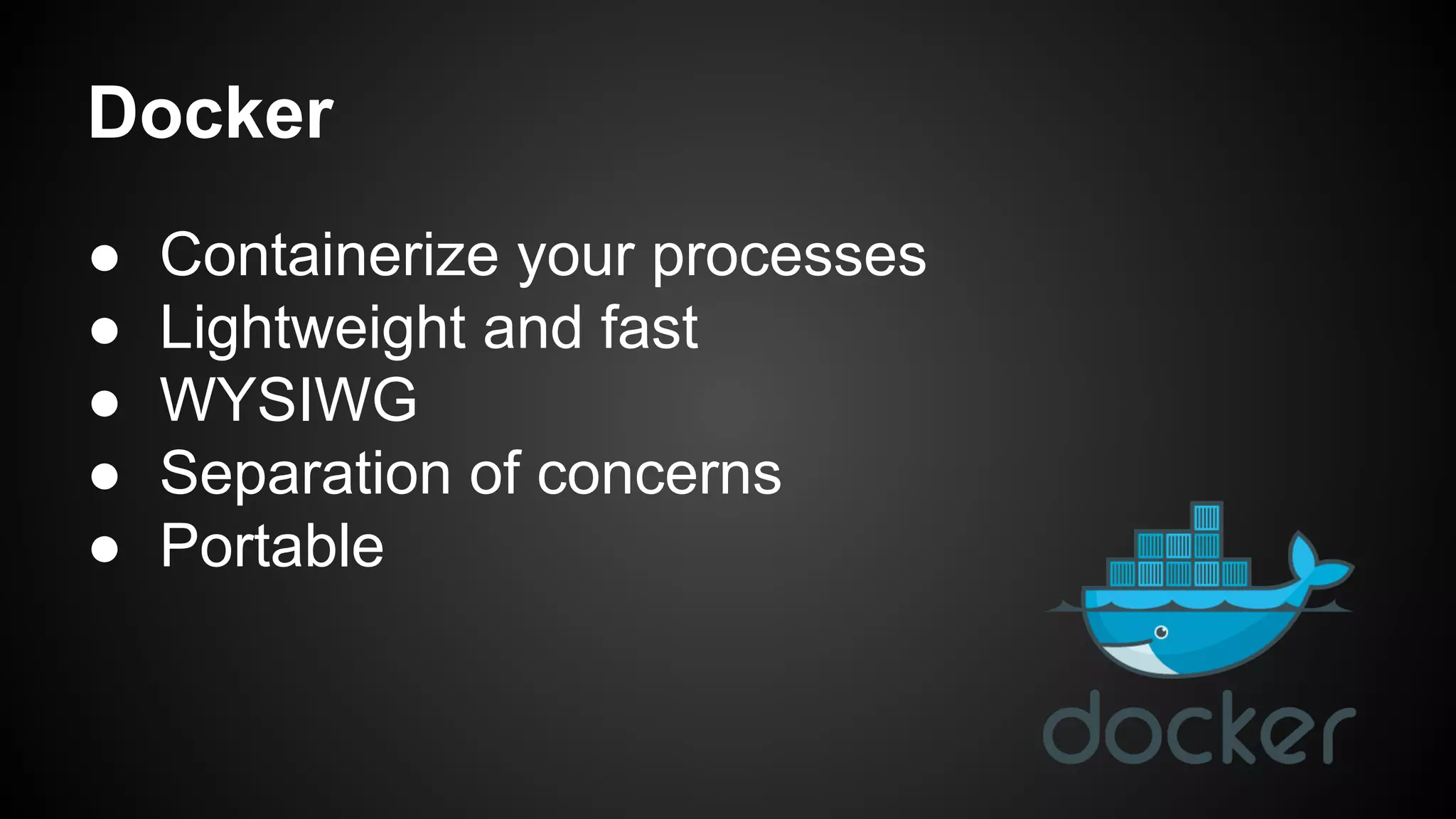 Docker

● Containerize your processes
● Lightweight and fast
● WYSIWG
● Separation of concerns
● Portable

docker